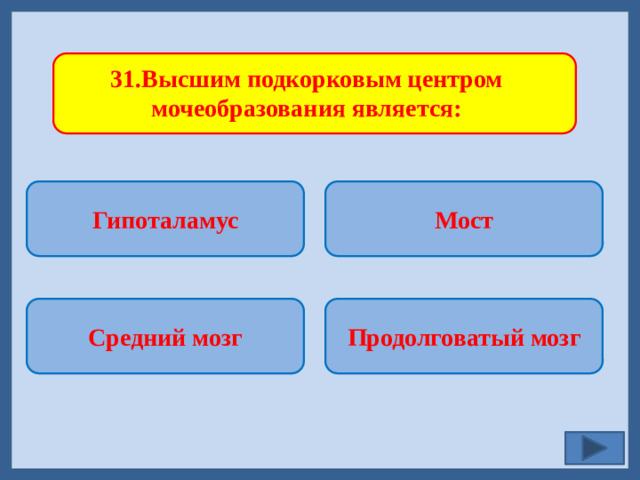 31.Высшим подкорковым центром мочеобразования является:

Гипоталамус

Мост

Средний мозг

Продолговатый мозг